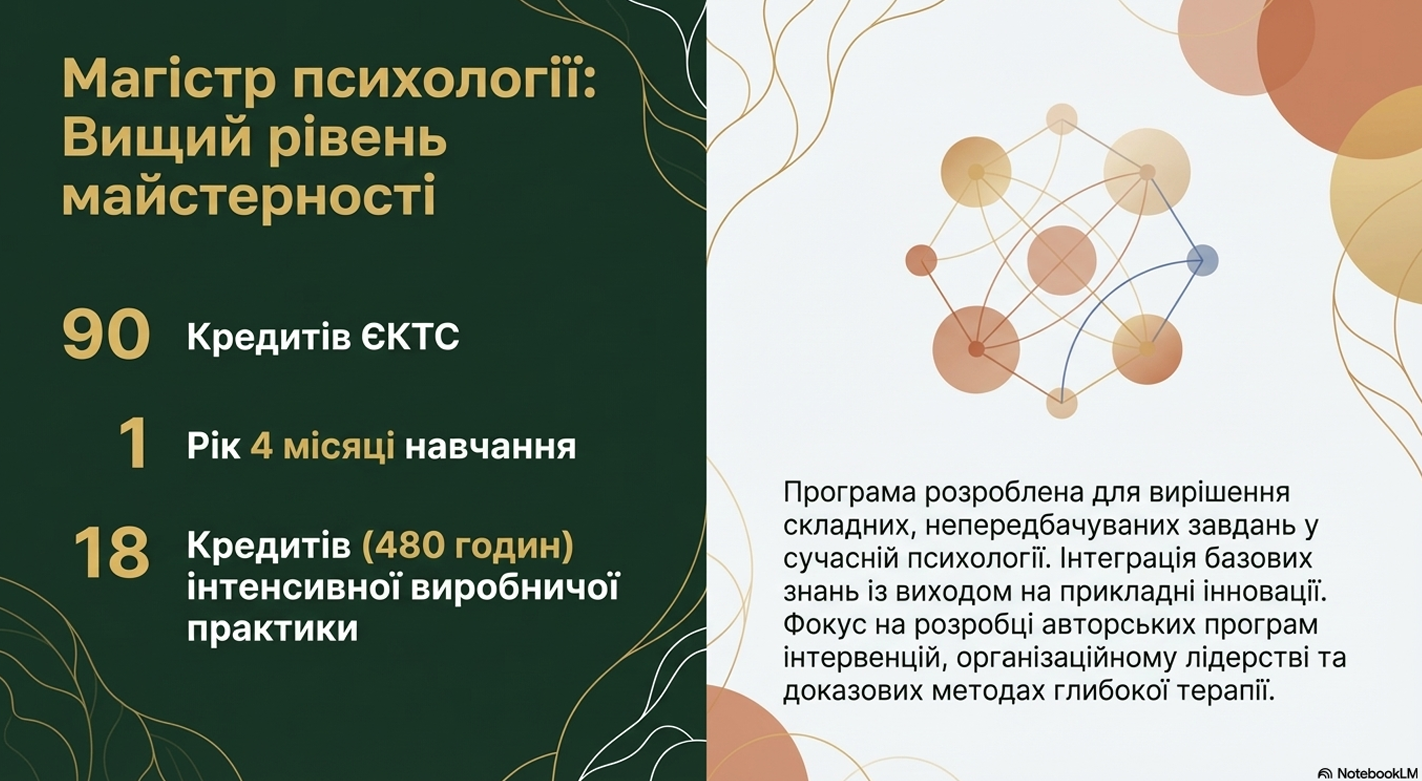 Магістр психології: Вищий рівень майстерності

90 Кредитів ЄКТС

1 Рік 4 місяці навчання

18 Кредитів (480 годин) інтенсивної виробничої практики

Програма розроблена для вирішення складних, непередбачуваних завдань у сучасній психології. Інтеграція базових знань із виходом на прикладні інновації. Фокус на розробці авторських програм інтервенцій, організаційному лідерстві та доказових методах глибокої терапії.

NotebookLM